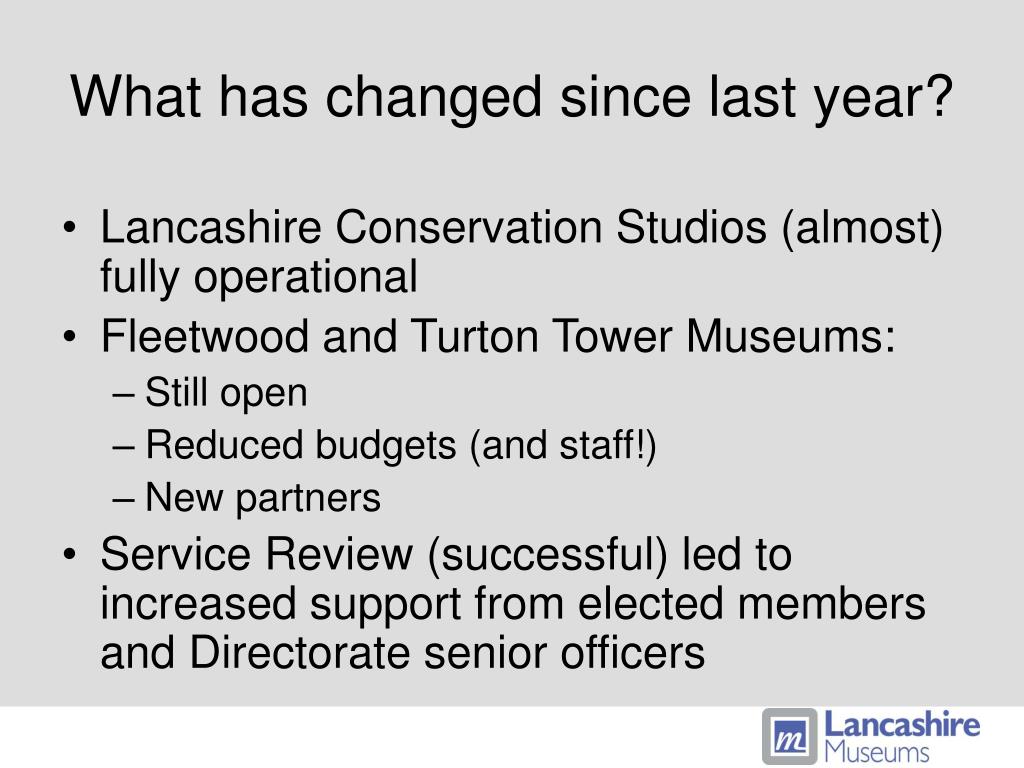 What has changed since last year?

• Lancashire Conservation Studios (almost) fully operational
• Fleetwood and Turton Tower Museums:
– Still open
– Reduced budgets (and staff!)
– New partners
• Service Review (successful) led to increased support from elected members and Directorate senior officers

m Lancashire Museums